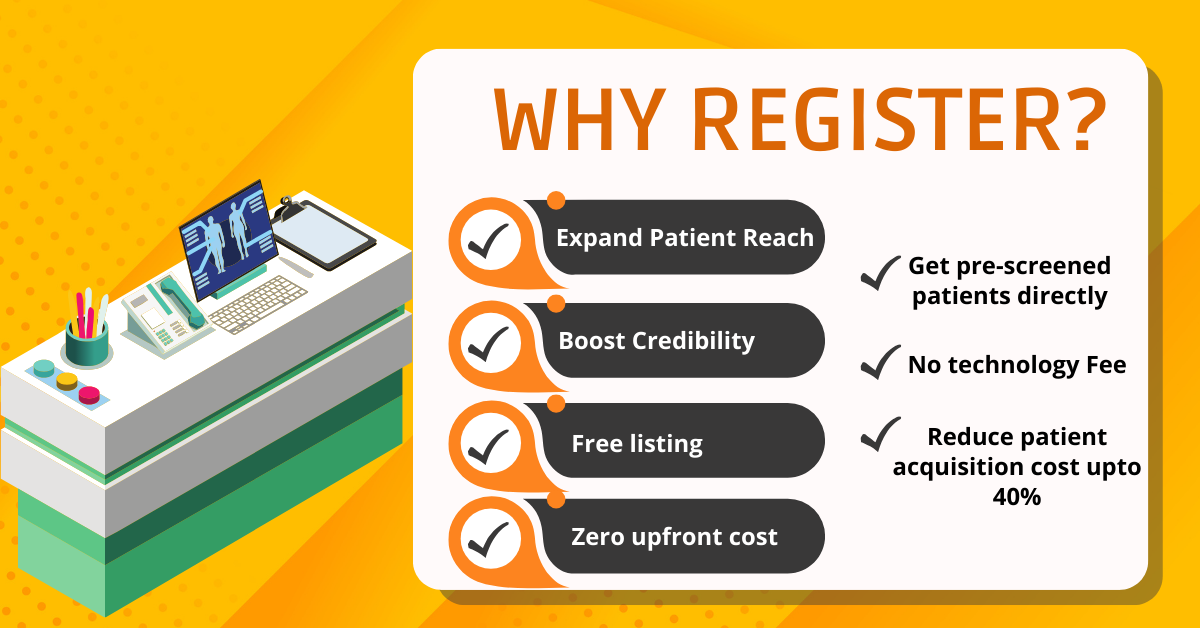 WHY REGISTER?

Expand Patient Reach

Boost Credibility

Free listing

Zero upfront cost

Get pre-screened patients directly

No technology Fee

Reduce patient acquisition cost upto 40%